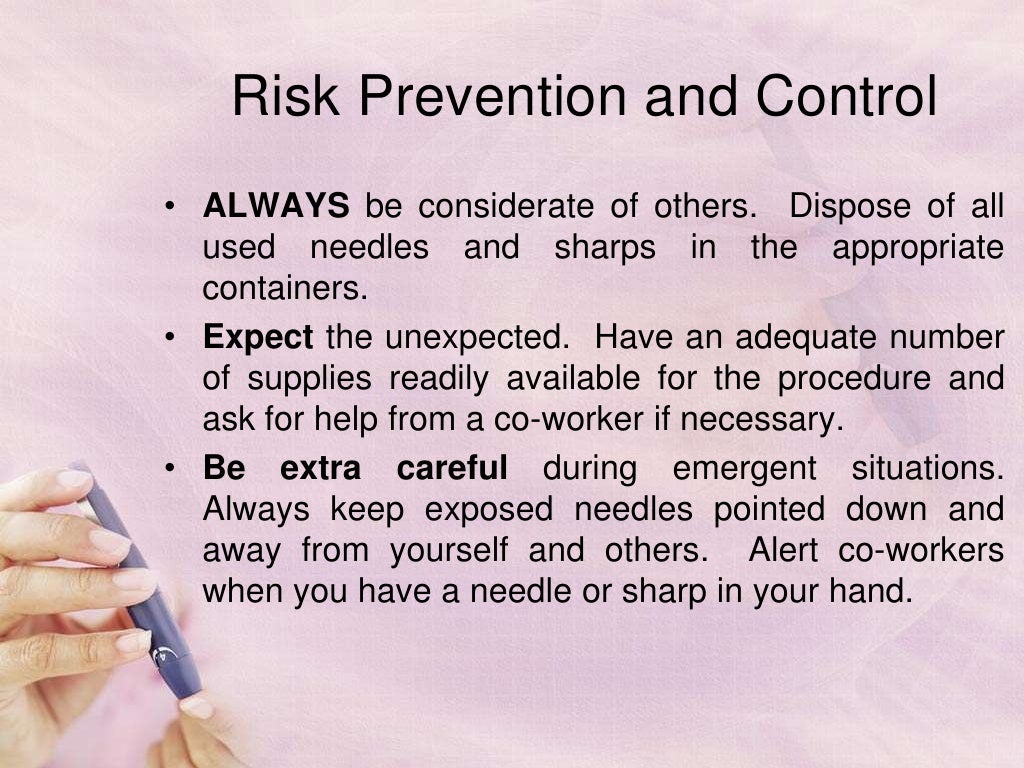 Risk Prevention and Control

• ALWAYS be considerate of others. Dispose of all used needles and sharps in the appropriate containers.

• Expect the unexpected. Have an adequate number of supplies readily available for the procedure and ask for help from a co-worker if necessary.

• Be extra careful during emergent situations. Always keep exposed needles pointed down and away from yourself and others. Alert co-workers when you have a needle or sharp in your hand.